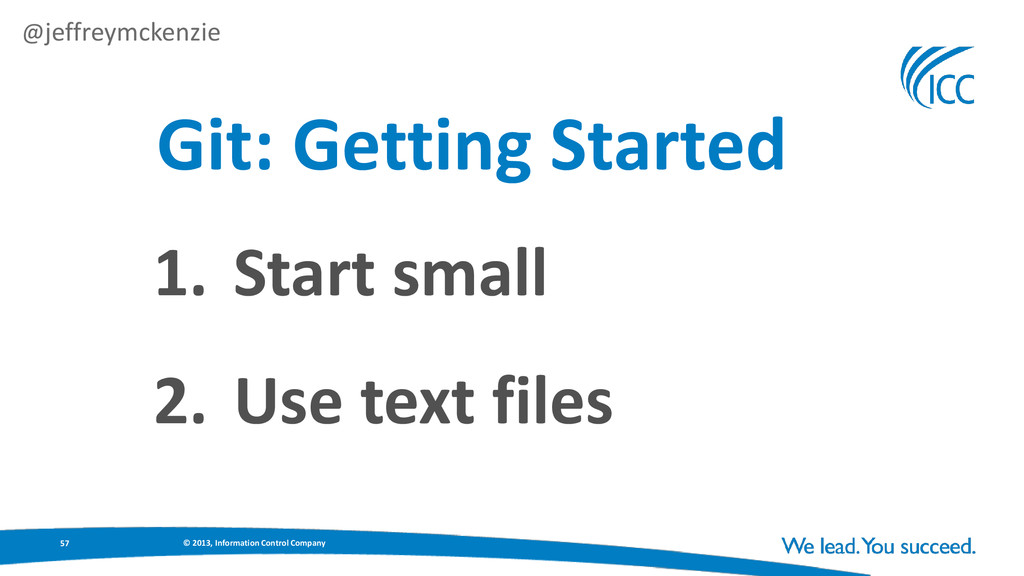 @jeffreymckenzie

ICC

Git: Getting Started

1. Start small

2. Use text files

57 © 2013, Information Control Company

We lead. You succeed.